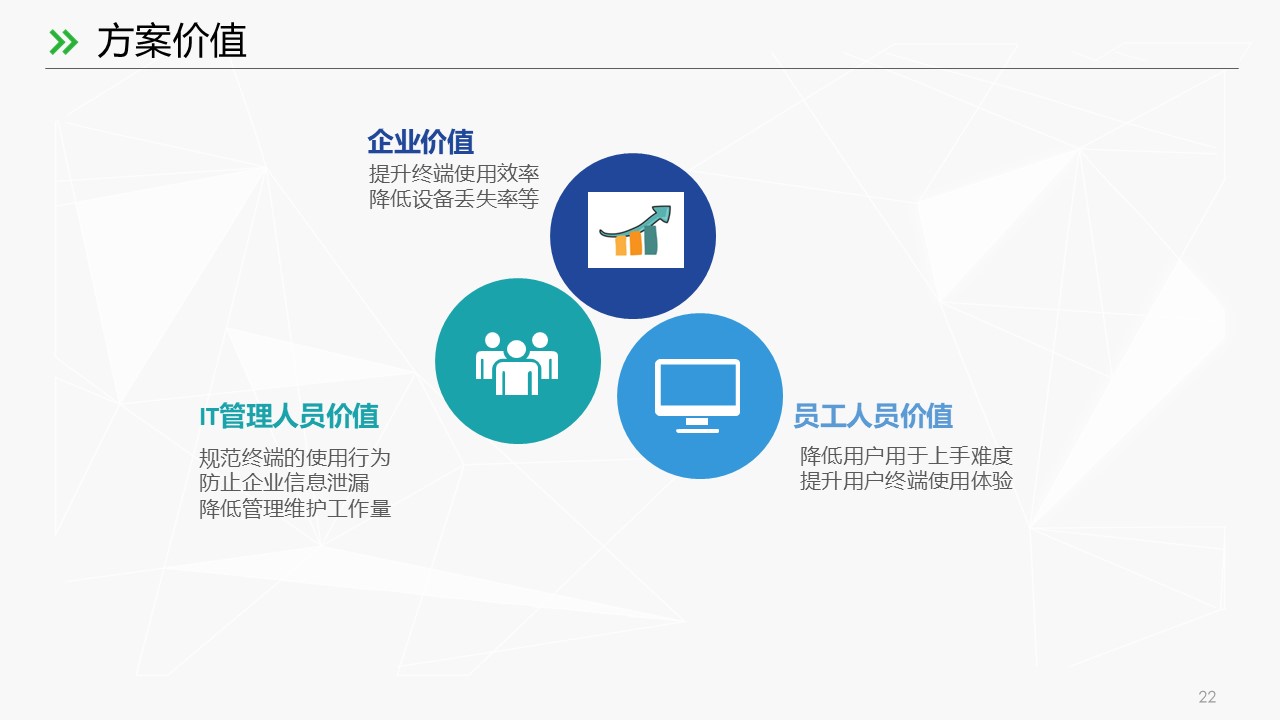 方案价值

企业价值
提升终端使用效率
降低设备丢失率等

IT管理人员价值
规范终端的使用行为
防止企业信息泄漏
降低管理维护工作量

员工人员价值
降低用户用于上手难度
提升用户终端使用体验

22